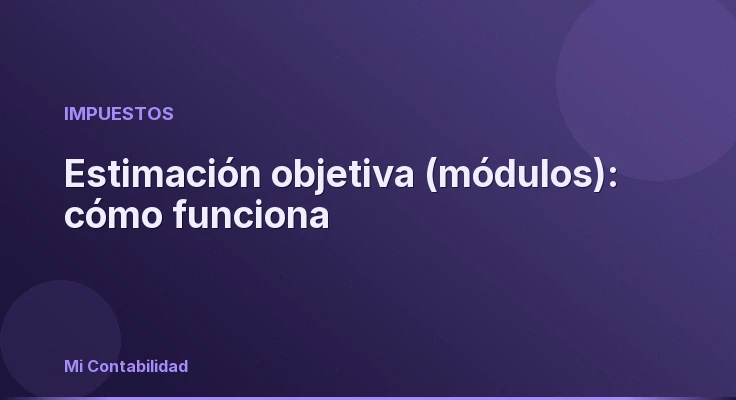 IMPUESTOS

Estimación objetiva (módulos): cómo funciona

Mi Contabilidad